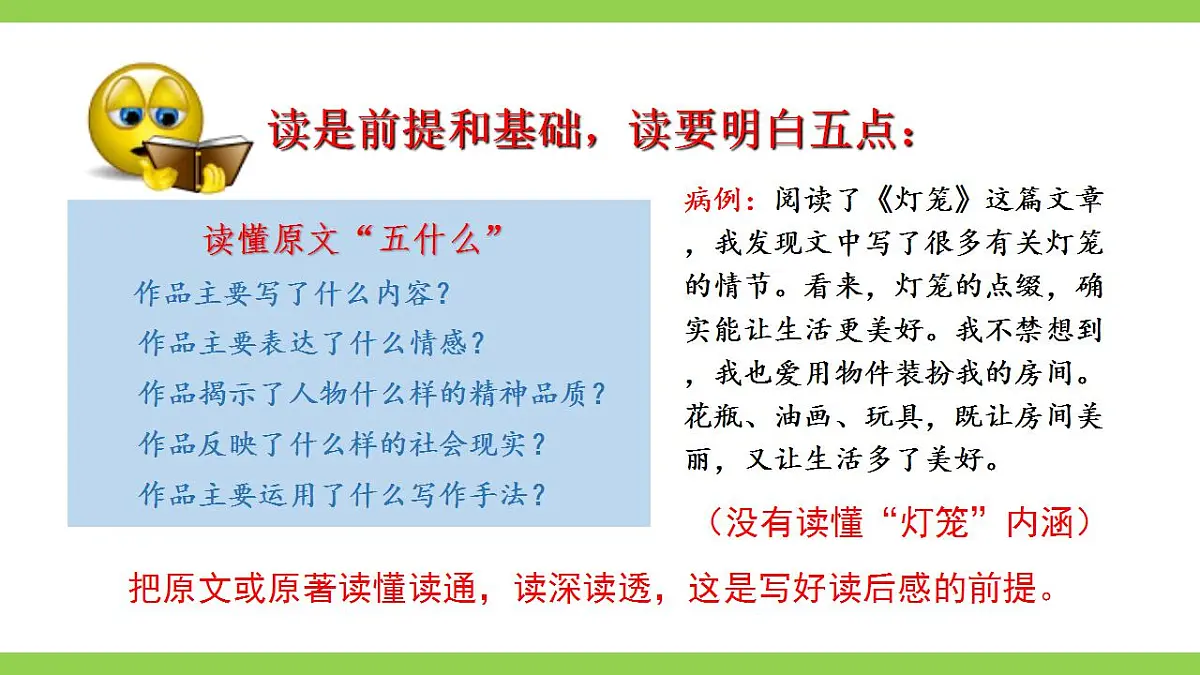 读是前提和基础，读要明白五点：

读懂原文“五什么”

作品主要写了什么内容？

作品主要表达了什么情感？

作品揭示了人物什么样的精神品质？

作品反映了什么样的社会现实？

作品主要运用了什么写作手法？

病例：阅读了《灯笼》这篇文章，我发现文中写了很多有关灯笼的情节。看来，灯笼的点缀，确实能让生活更美好。我不禁想到，我也爱用物件装扮我的房间。花瓶、油画、玩具，既让房间美丽，又让生活多了美好。

（没有读懂“灯笼”内涵）

把原文或原著读懂读通，读深读透，这是写好读后感的前提。